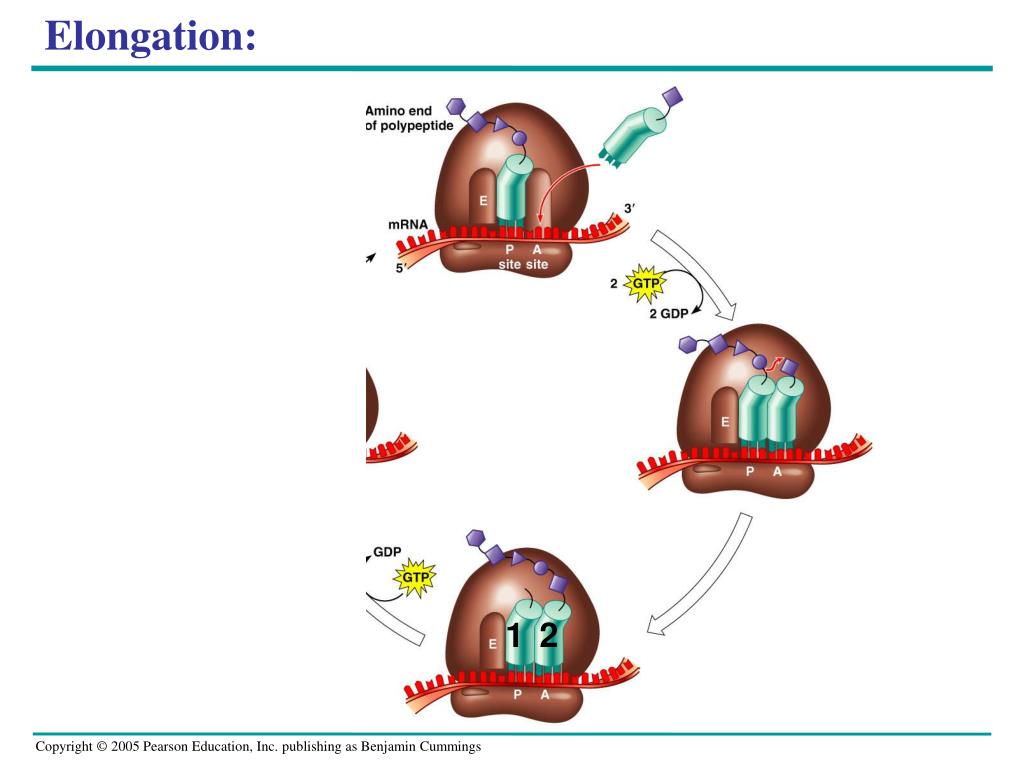 Elongation:

Amino end of polypeptide

E

mRNA

3′

5′

P site

A site

2

GTP

2 GDP

E

P

A

GDP

GTP

E

1

2

P

A

Copyright © 2005 Pearson Education, Inc. publishing as Benjamin Cummings